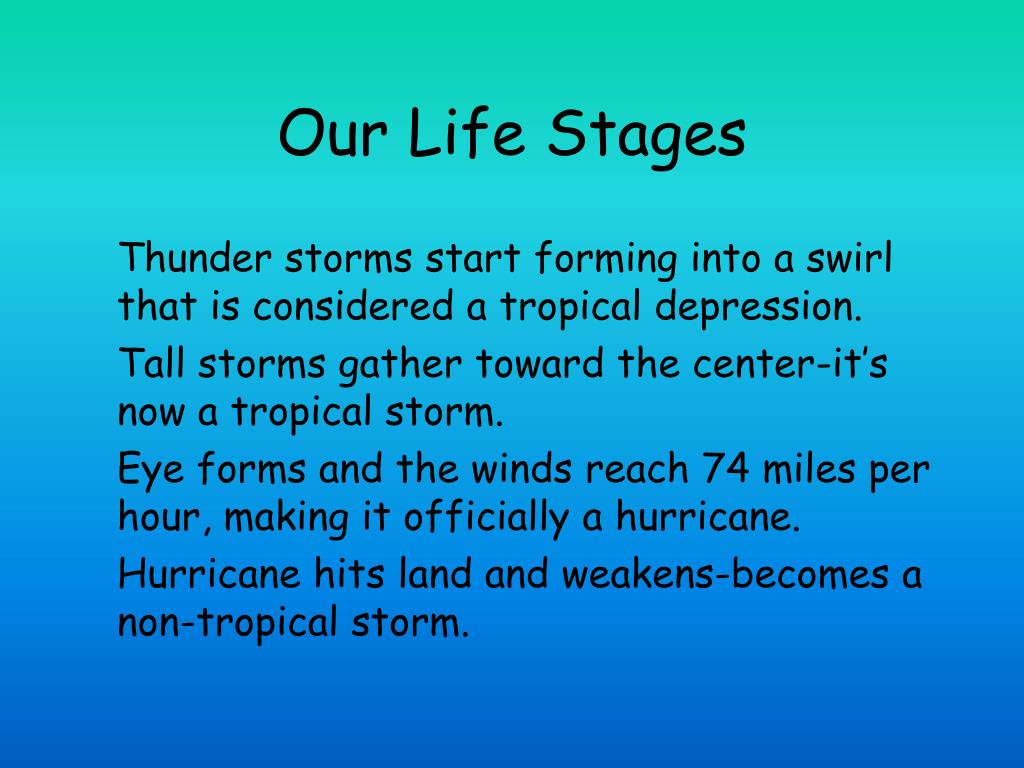 Our Life Stages

Thunder storms start forming into a swirl that is considered a tropical depression.

Tall storms gather toward the center-it’s now a tropical storm.

Eye forms and the winds reach 74 miles per hour, making it officially a hurricane.

Hurricane hits land and weakens-becomes a non-tropical storm.